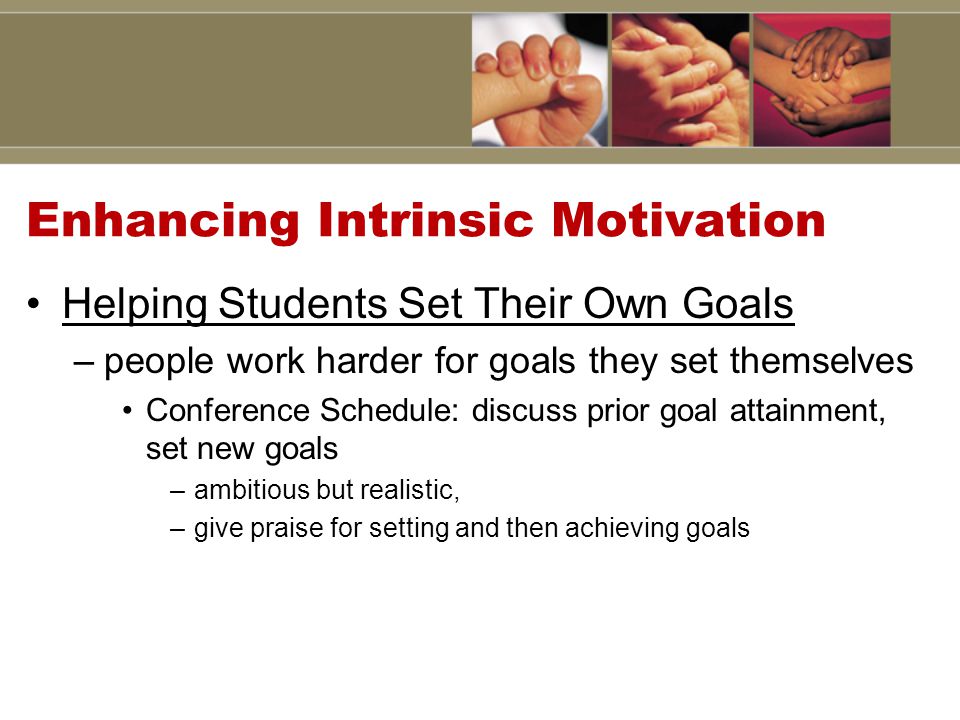 Enhancing Intrinsic Motivation

• Helping Students Set Their Own Goals

– people work harder for goals they set themselves

• Conference Schedule: discuss prior goal attainment, set new goals

– ambitious but realistic,

– give praise for setting and then achieving goals